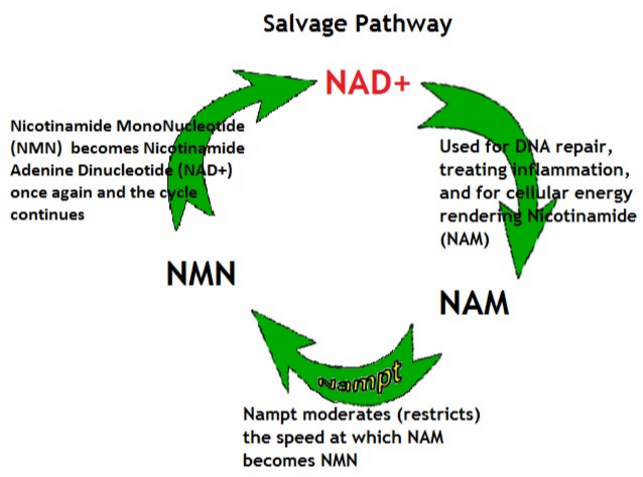 Salvage Pathway

NAD+

Nicotinamide MonoNucleotide (NMN) becomes Nicotinamide Adenine Dinucleotide (NAD+) once again and the cycle continues

Used for DNA repair, treating inflammation, and for cellular energy rendering Nicotinamide (NAM)

NMN

NAM

Nampt

Nampt moderates (restricts) the speed at which NAM becomes NMN